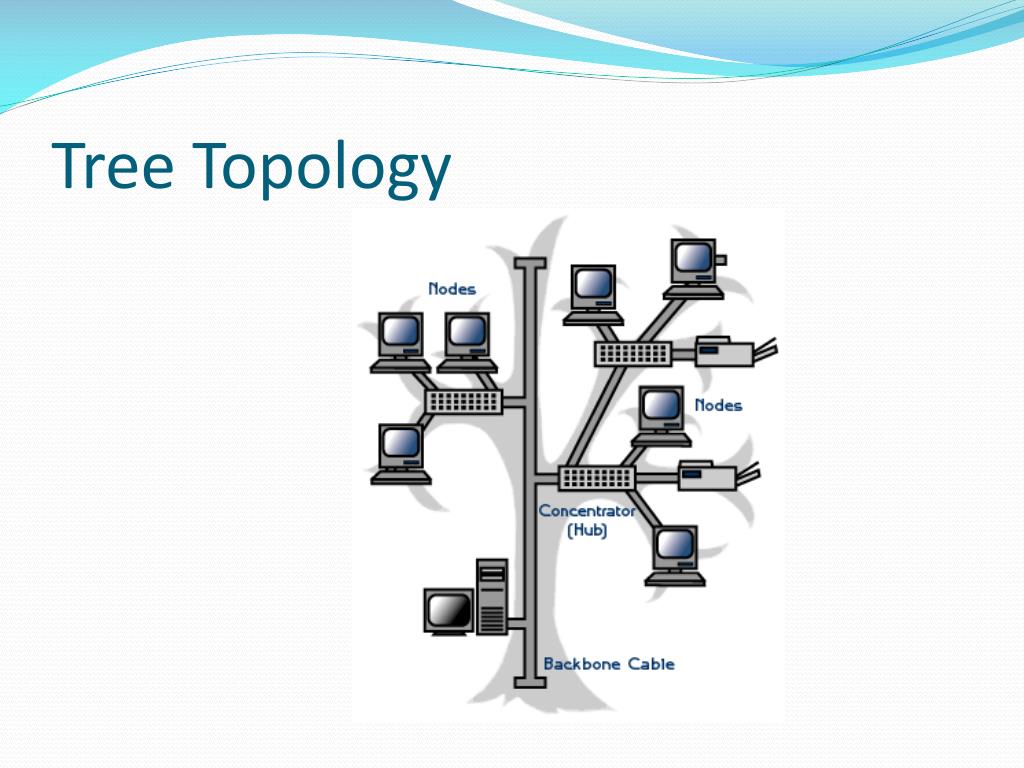 Tree Topology

Nodes

Nodes

Concentrator (Hub)

Backbone Cable